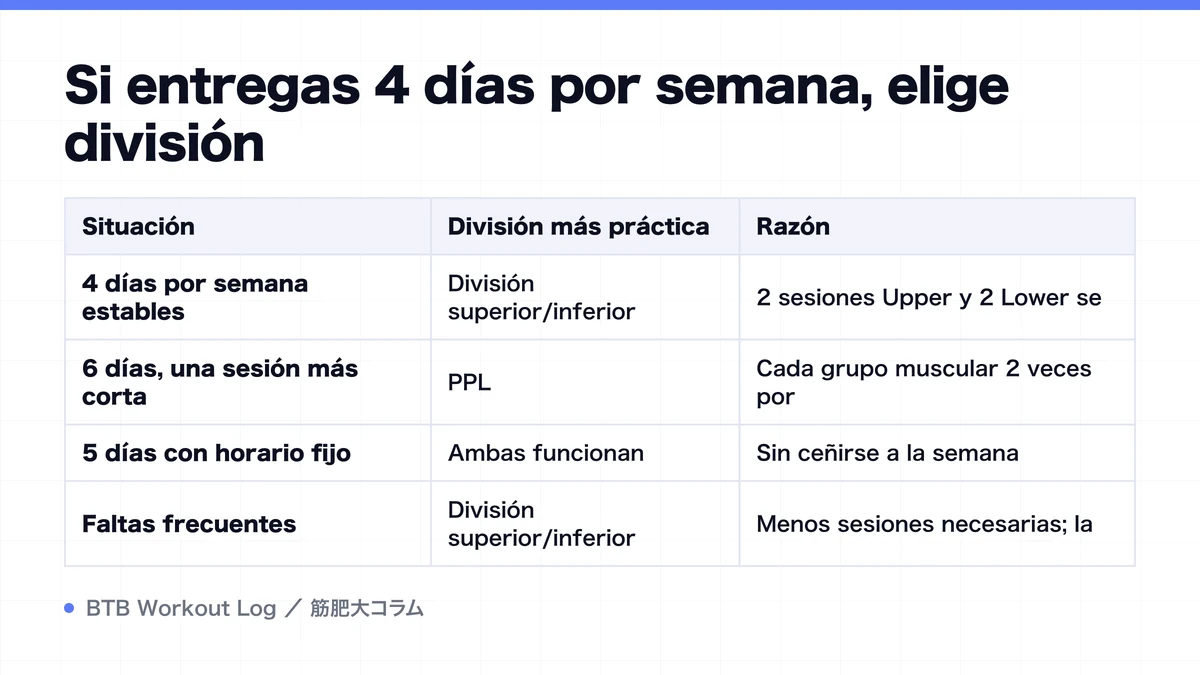 Si entregas 4 días por semana, elige división

| Situación | División más práctica | Razón |
|---|---|---|
| 4 días por semana estables | División superior/inferior | 2 sesiones Upper y 2 Lower se |
| 6 días, una sesión más corta | PPL | Cada grupo muscular 2 veces por |
| 5 días con horario fijo | Ambas funcionan | Sin ceñirse a la semana |
| Faltas frecuentes | División superior/inferior | Menos sesiones necesarias; la |

BTB Workout Log ／ 筋肥大コラム